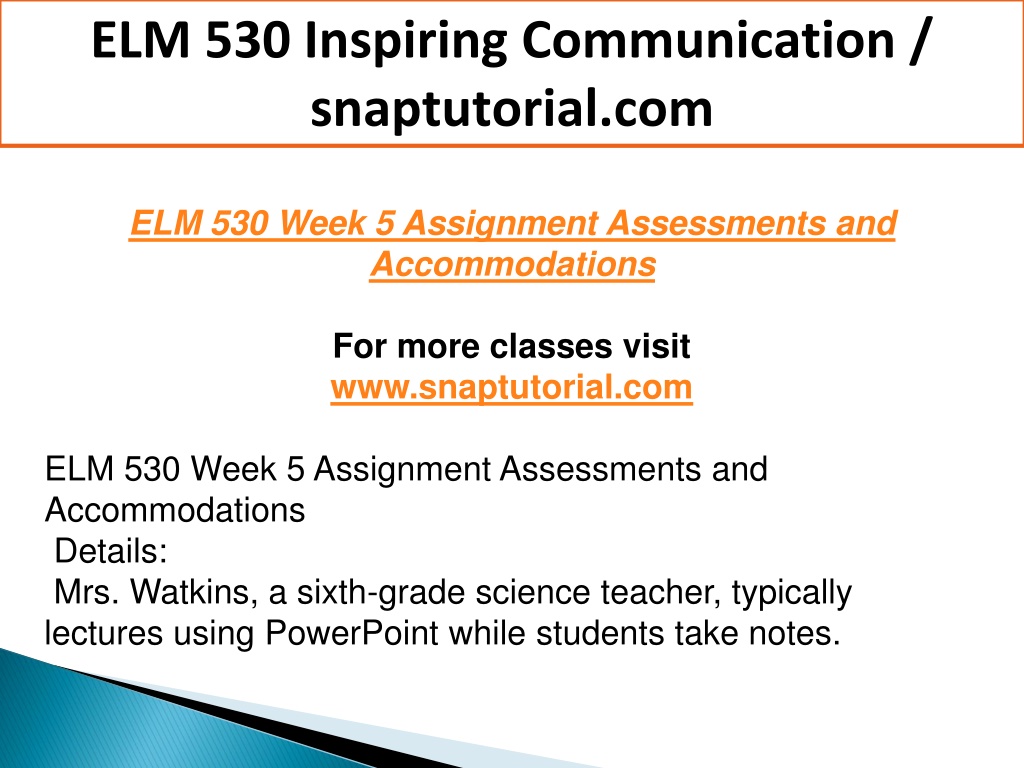 ELM 530 Inspiring Communication / snaptutorial.com

ELM 530 Week 5 Assignment Assessments and Accommodations

For more classes visit
www.snaptutorial.com

ELM 530 Week 5 Assignment Assessments and Accommodations
Details:
Mrs. Watkins, a sixth-grade science teacher, typically lectures using PowerPoint while students take notes.